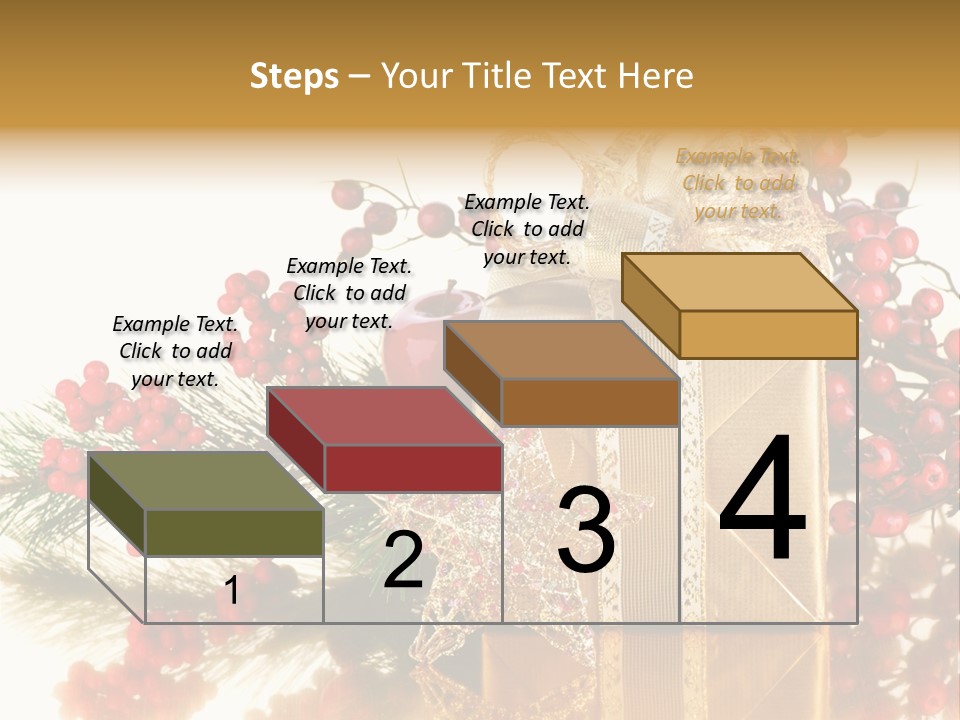 Steps – Your Title Text Here

Example Text. Click to add your text.

Example Text. Click to add your text.

Example Text. Click to add your text.

Example Text. Click to add your text.

1

2

3

4